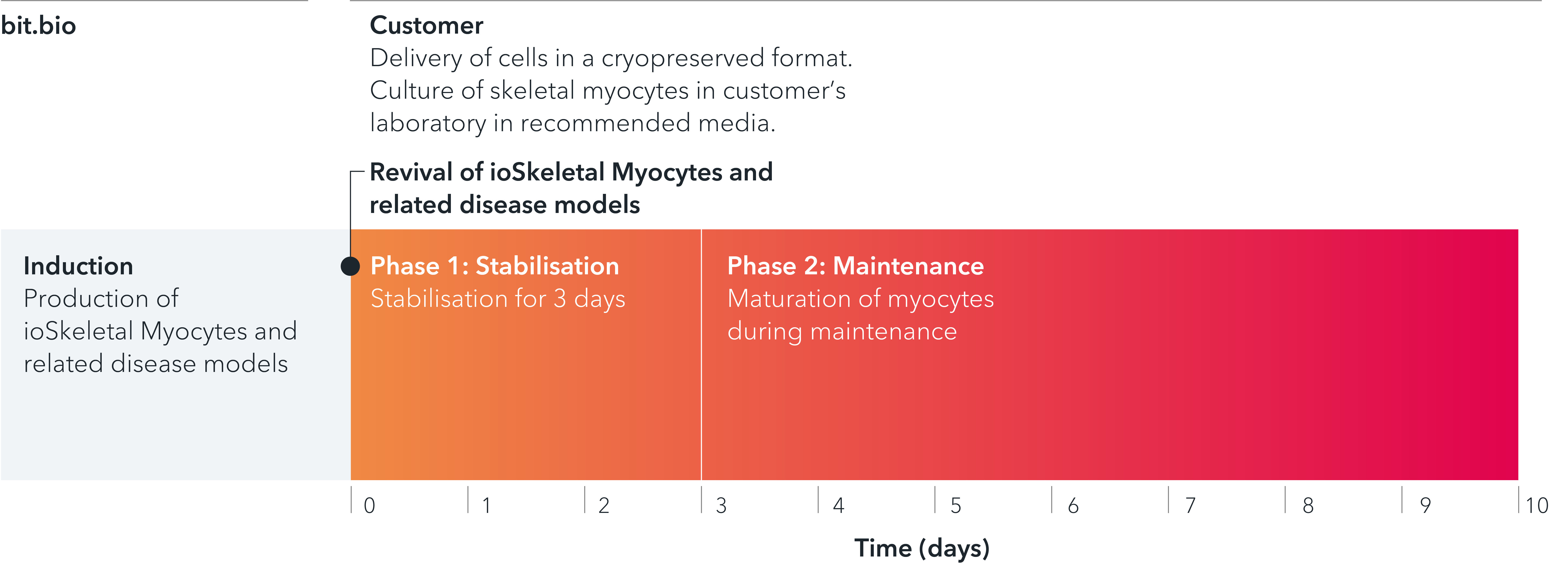 bit.bio

Customer
Delivery of cells in a cryopreserved format. Culture of skeletal myocytes in customer's laboratory in recommended media.

Revival of ioSkeletal Myocytes and related disease models

Induction
Production of ioSkeletal Myocytes and related disease models

Phase 1: Stabilisation
Stabilisation for 3 days

Phase 2: Maintenance
Maturation of myocytes during maintenance

0 1 2 3 4 5 6 7 8 9 10

Time (days)